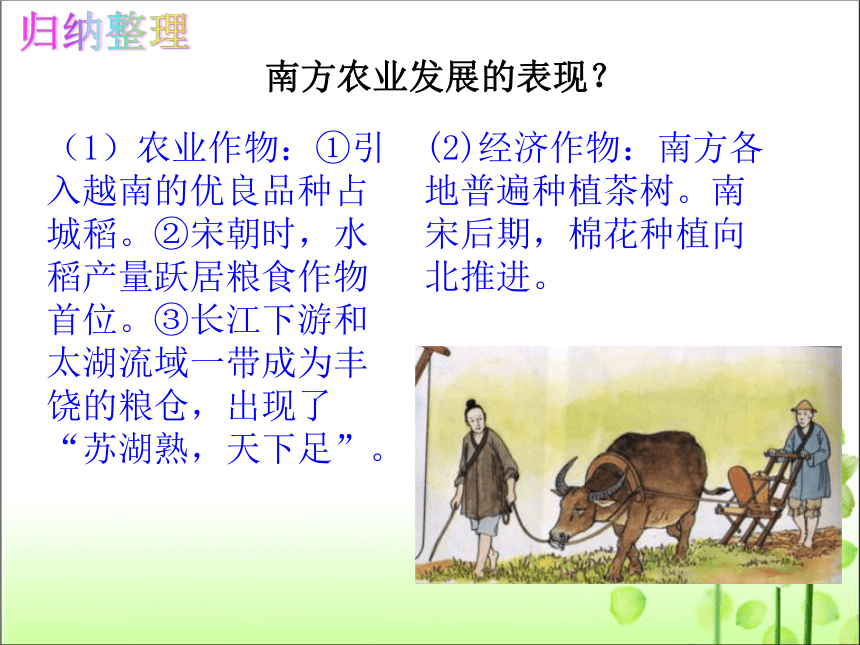 归纳整理

南方农业发展的表现？

（1）农业作物：①引入越南的优良品种占城稻。②宋朝时，水稻产量跃居粮食作物首位。③长江下游和太湖流域一带成为丰饶的粮仓，出现了“苏湖熟，天下足”。

(2)经济作物：南方各地普遍种植茶树。南宋后期，棉花种植向北推进。